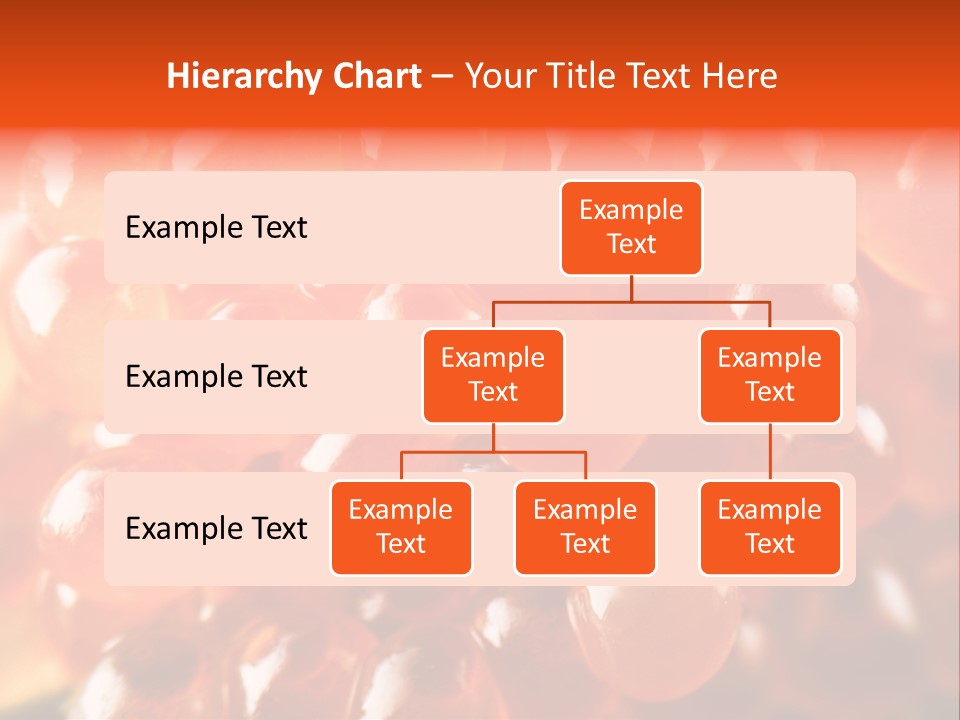 Hierarchy Chart – Your Title Text Here

Example Text

Example Text

Example Text

Example Text

Example Text

Example Text

Example Text

Example Text

Example Text